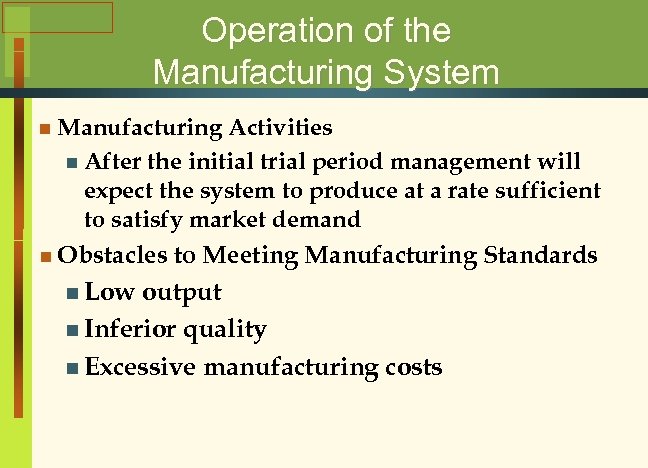 Operation of the Manufacturing System

Manufacturing Activities

After the initial trial period management will expect the system to produce at a rate sufficient to satisfy market demand

Obstacles to Meeting Manufacturing Standards

Low output

Inferior quality

Excessive manufacturing costs